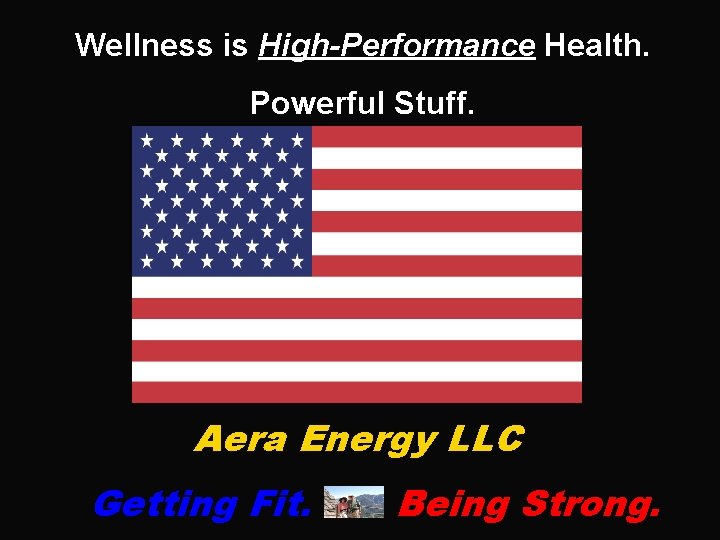 Wellness is High-Performance Health.

Powerful Stuff.

Aera Energy LLC

Getting Fit. Being Strong.